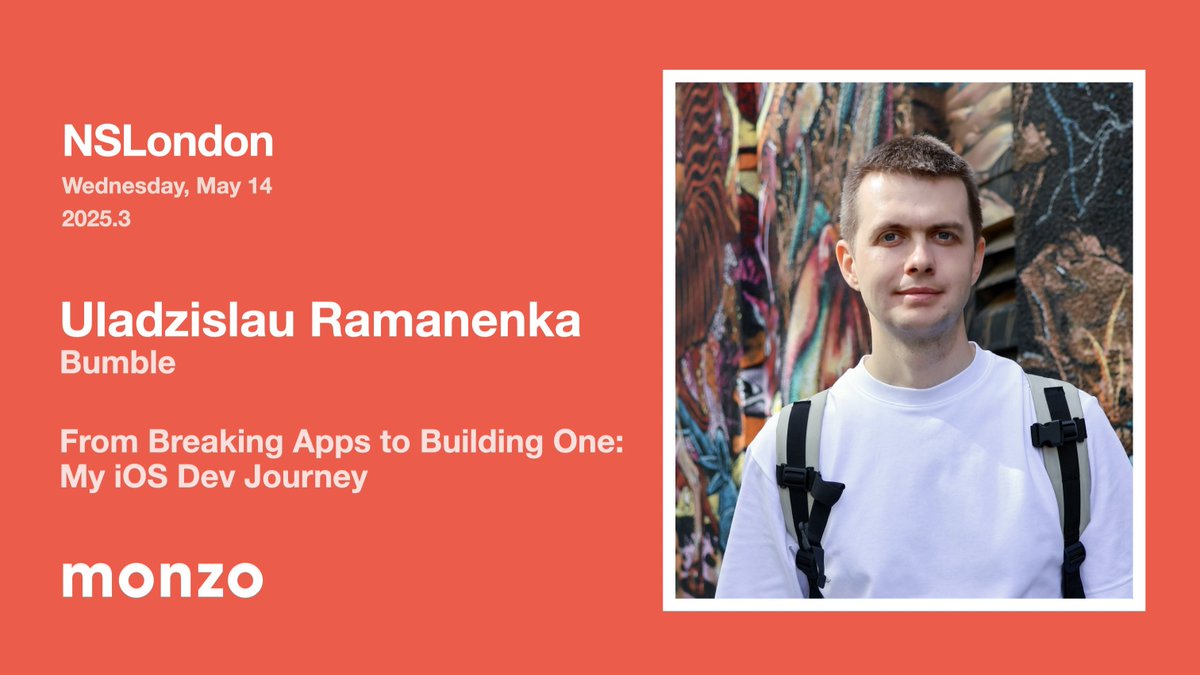 NSLondon
Wednesday, May 14
2025.3

Uladzislau Ramanenka
Bumble

From Breaking Apps to Building One: My iOS Dev Journey

monzo